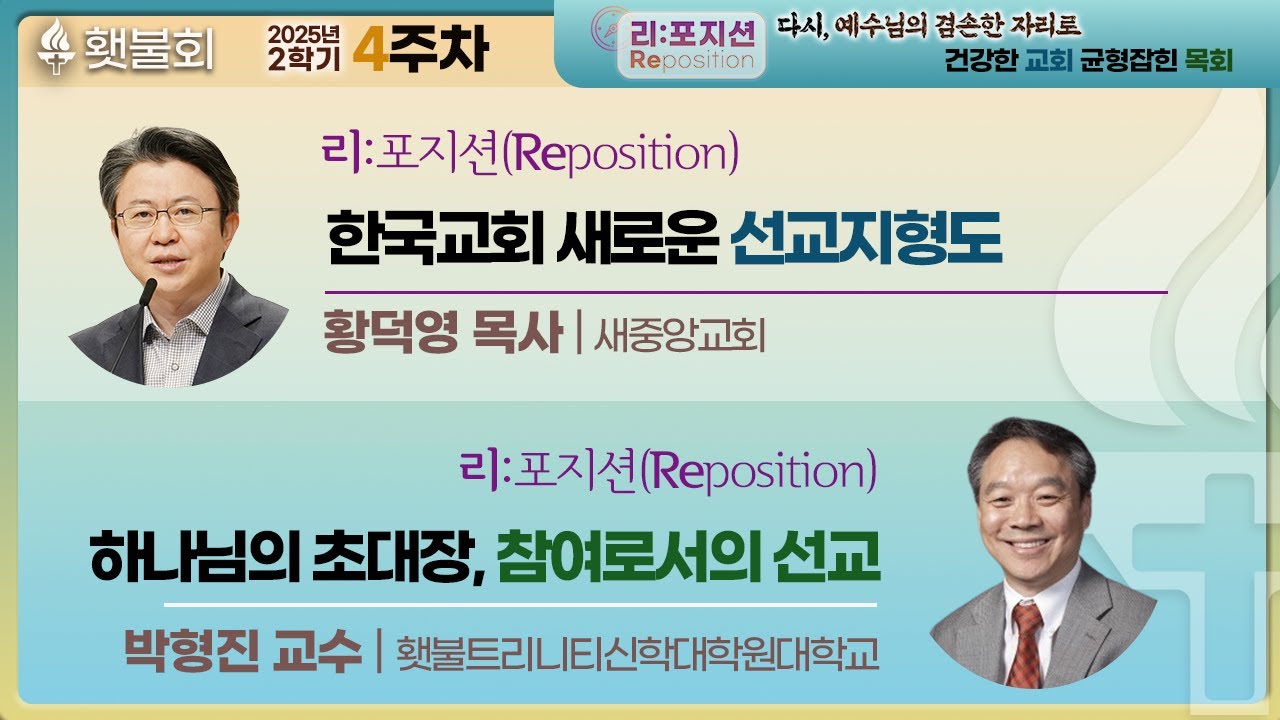 횃불회

2025년 2학기 4주차

리:포지션 Reposition

다시, 예수님의 겸손한 자리로
건강한 교회 균형잡힌 목회

리:포지션(Reposition)

한국교회 새로운 선교지형도

황덕영 목사 | 새중앙교회

리:포지션(Reposition)

하나님의 초대장, 참여로서의 선교

박형진 교수 | 횃불트리니티신학대학원대학교